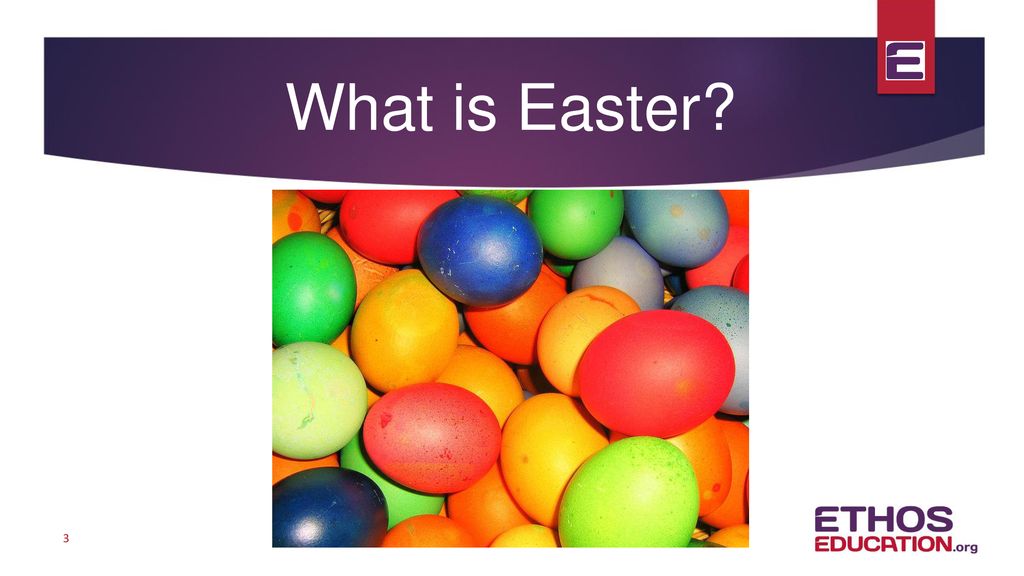 What is Easter?

3

ETHOS
EDUCATION.org